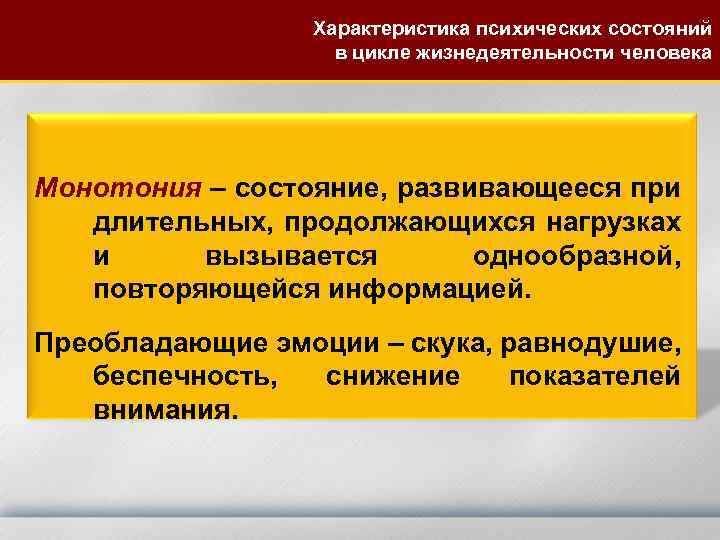 Характеристика психических состояний в цикле жизнедеятельности человека

Монотония – состояние, развивающееся при длительных, продолжающихся нагрузках и вызывается однообразной, повторяющейся информацией.

Преобладающие эмоции – скука, равнодушие, беспечность, снижение показателей внимания.